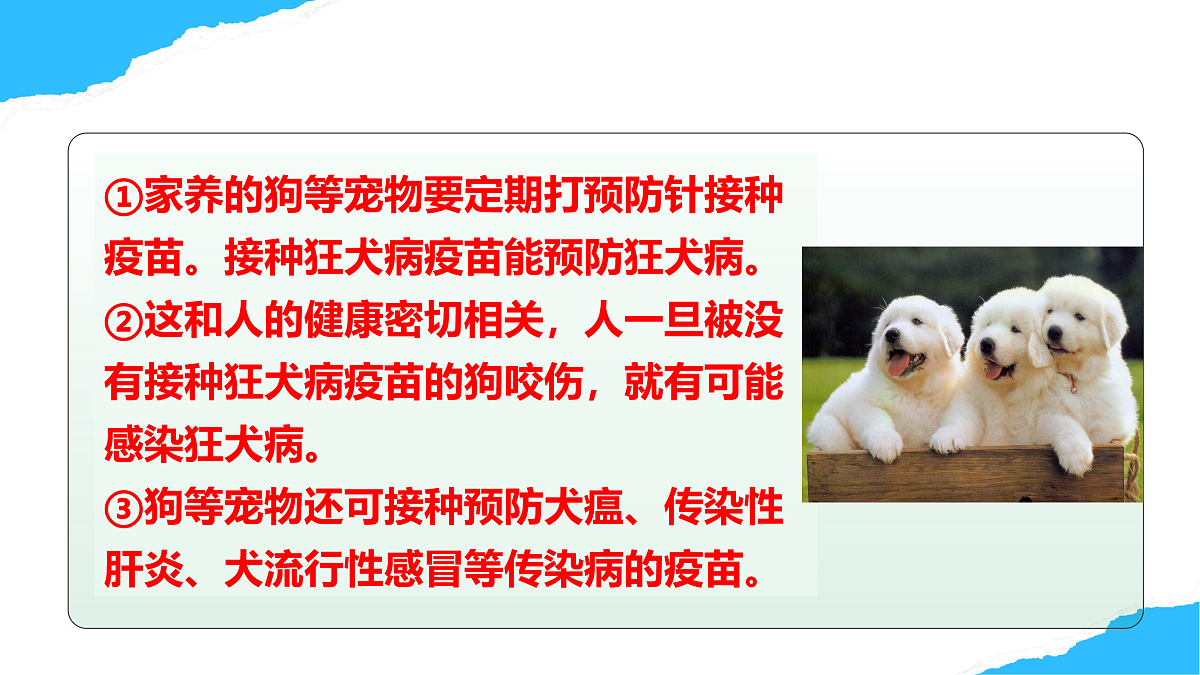 ①家养的狗等宠物要定期打预防针接种疫苗。接种狂犬病疫苗能预防狂犬病。

②这和人的健康密切相关，人一旦被没有接种狂犬病疫苗的狗咬伤，就有可能感染狂犬病。

③狗等宠物还可接种预防犬瘟、传染性肝炎、犬流行性感冒等传染病的疫苗。